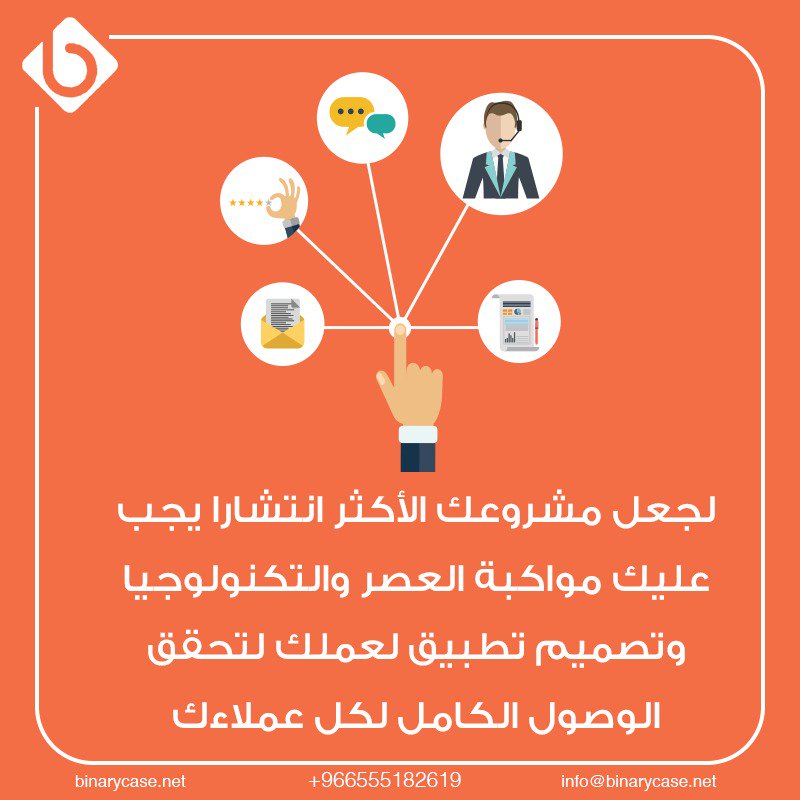 لجعل مشروعك الأكثر انتشارا يجب عليك مواكبة العصر والتكنولوجيا وتصميم تطبيق لعملك لتحقق الوصول الكامل لكل عملاءك

binarycase.net
+966555182619
info@binarycase.net